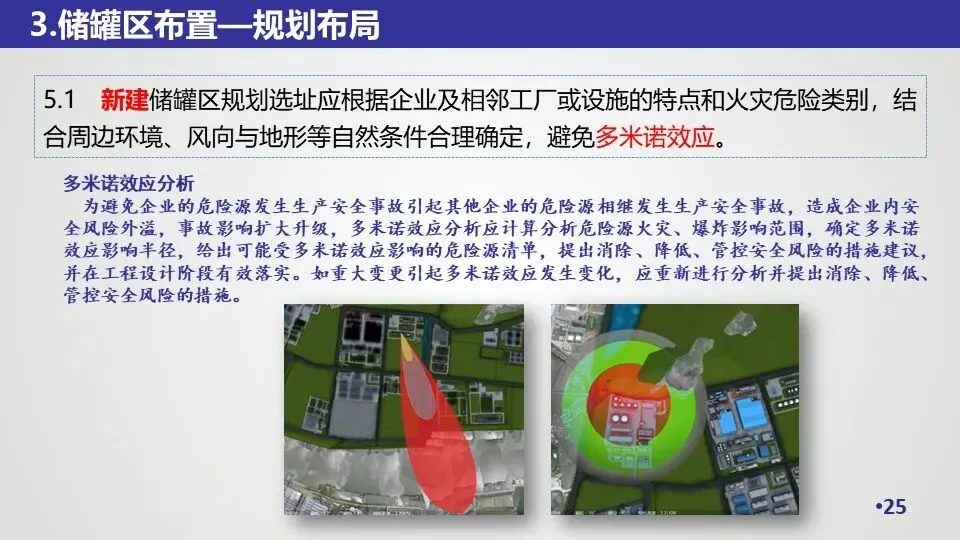 3.储罐区布置—规划布局

5.1　新建储罐区规划选址应根据企业及相邻工厂或设施的特点和火灾危险类别，结合周边环境、风向与地形等自然条件合理确定，避免多米诺效应。

多米诺效应分析

为避免企业的危险源发生生产安全事故引起其他企业的危险源相继发生生产安全事故，造成企业内安全风险外溢，事故影响扩大升级，多米诺效应分析应计算分析危险源火灾、爆炸影响范围，确定多米诺效应影响半径，给出可能受多米诺效应影响的危险源清单，提出消除、降低、管控安全风险的措施建议，并在工程设计阶段有效落实。如重大变更引起多米诺效应发生变化，应重新进行分析并提出消除、降低、管控安全风险的措施。

•25